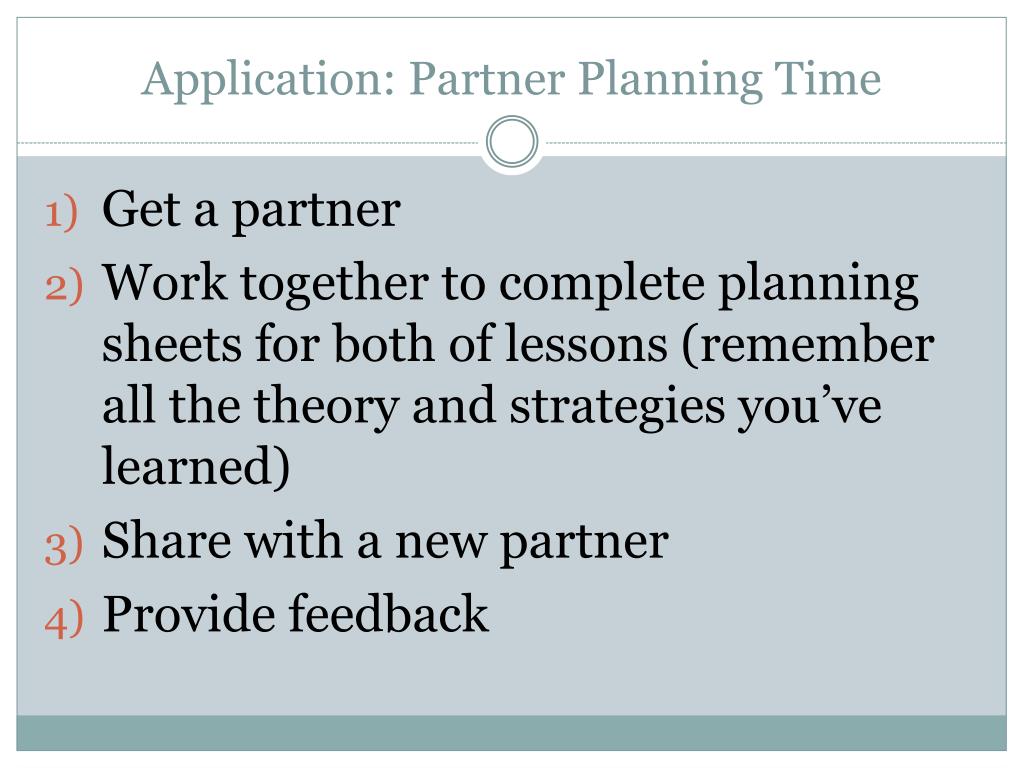 Application: Partner Planning Time

1) Get a partner
2) Work together to complete planning sheets for both of lessons (remember all the theory and strategies you’ve learned)
3) Share with a new partner
4) Provide feedback